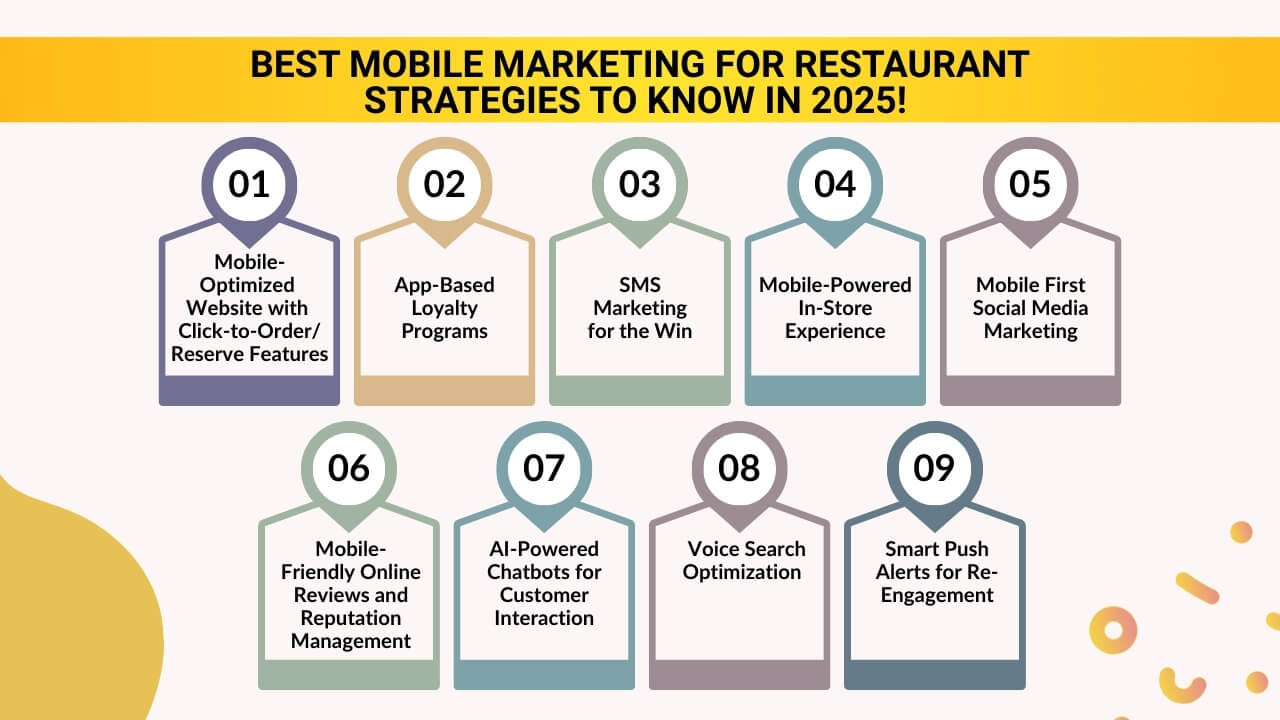 BEST MOBILE MARKETING FOR RESTAURANT STRATEGIES TO KNOW IN 2025!

01
Mobile-Optimized Website with Click-to-Order/ Reserve Features

02
App-Based Loyalty Programs

03
SMS Marketing for the Win

04
Mobile-Powered In-Store Experience

05
Mobile First Social Media Marketing

06
Mobile-Friendly Online Reviews and Reputation Management

07
AI-Powered Chatbots for Customer Interaction

08
Voice Search Optimization

09
Smart Push Alerts for Re-Engagement